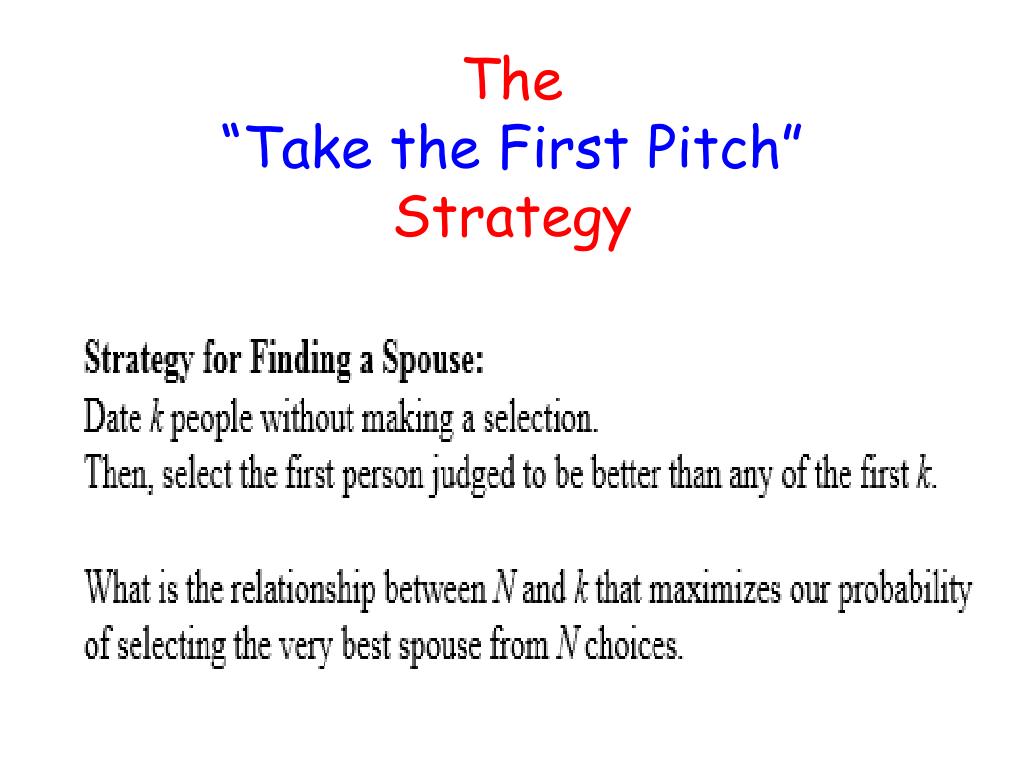 The
“Take the First Pitch”
Strategy

Strategy for Finding a Spouse:
Date $k$ people without making a selection.
Then, select the first person judged to be better than any of the first $k$.

What is the relationship between $N$ and $k$ that maximizes our probability of selecting the very best spouse from $N$ choices.